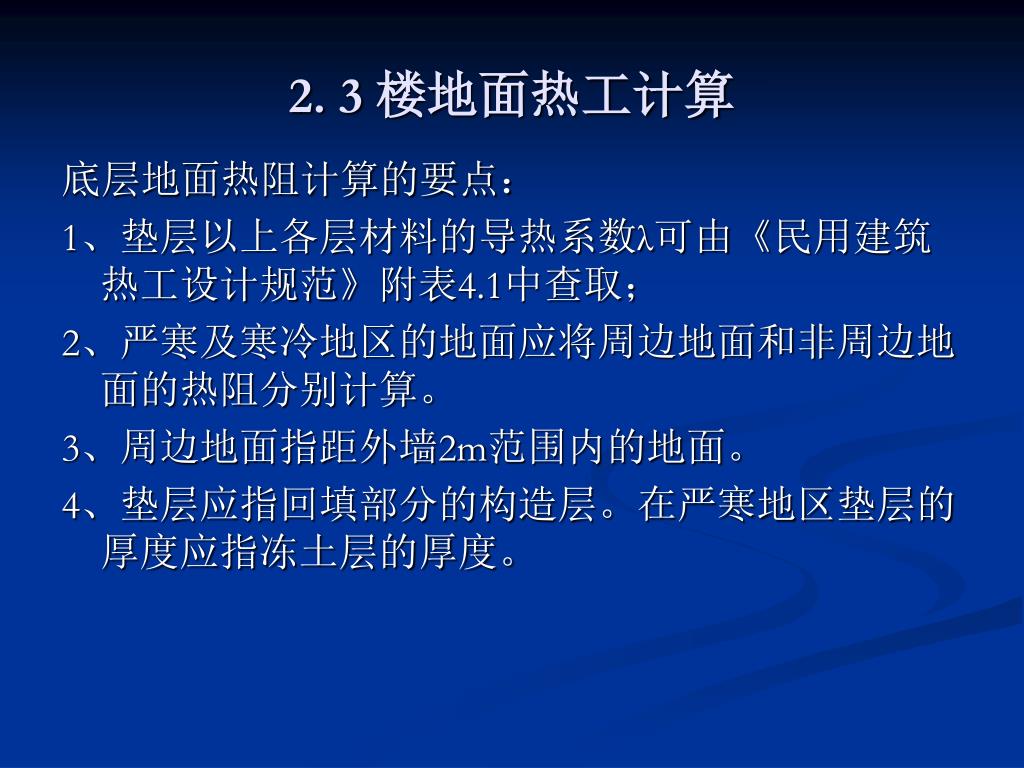 2. 3 楼地面热工计算

底层地面热阻计算的要点：

1、垫层以上各层材料的导热系数λ可由《民用建筑热工设计规范》附表4.1中查取；

2、严寒及寒冷地区的地面应将周边地面和非周边地面的热阻分别计算。

3、周边地面指距外墙2m范围内的地面。

4、垫层应指回填部分的构造层。在严寒地区垫层的厚度应指冻土层的厚度。